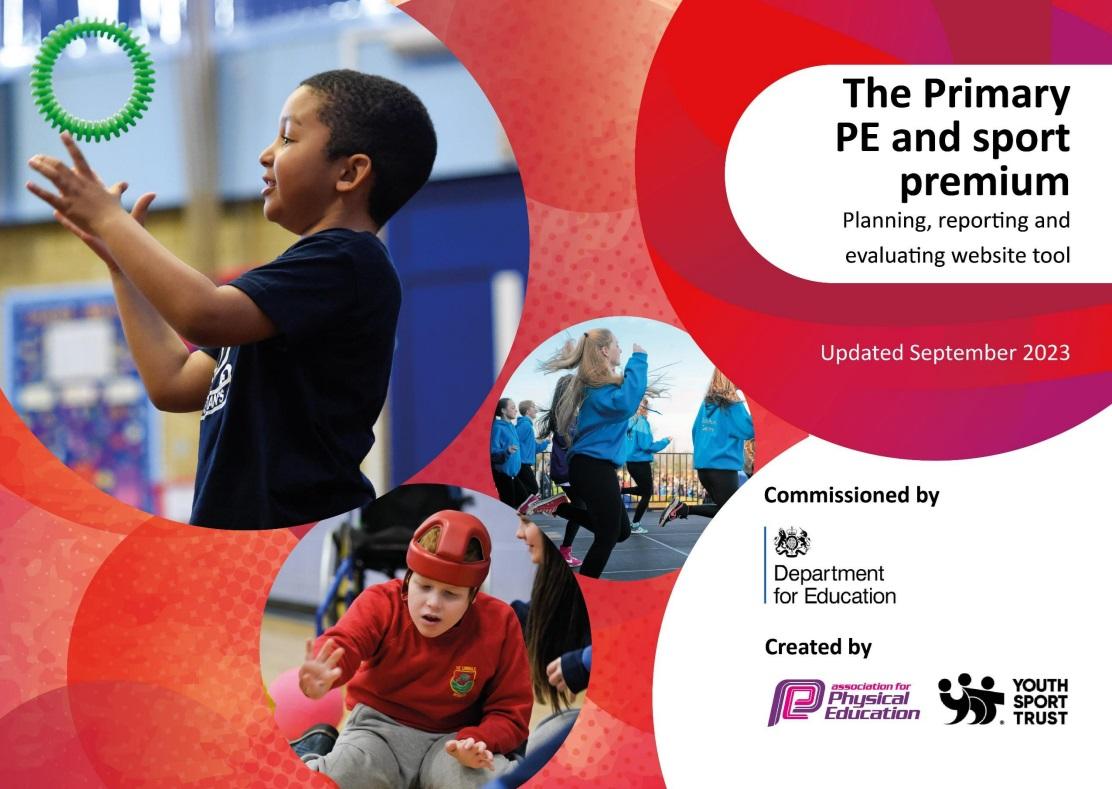 The Primary PE and sport premium
Planning, reporting and evaluating website tool

Updated September 2023

Commissioned by

Department for Education

Created by

association for Physical Education

YOUTH SPORT TRUST